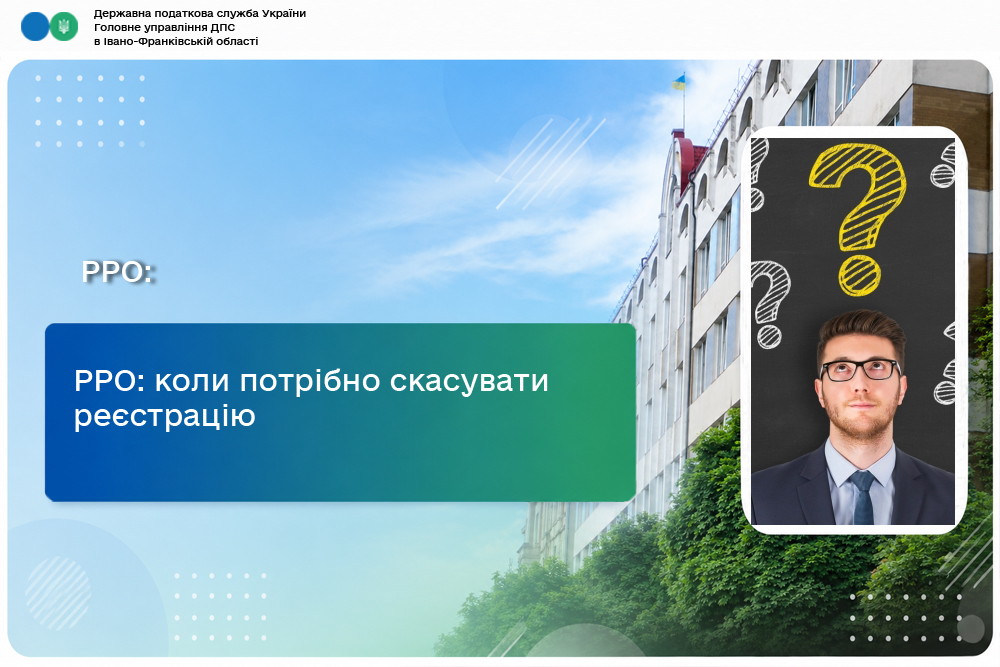 Державна податкова служба України
Головне управління ДПС
в Івано-Франківській області

РРО:

РРО: коли потрібно скасувати реєстрацію